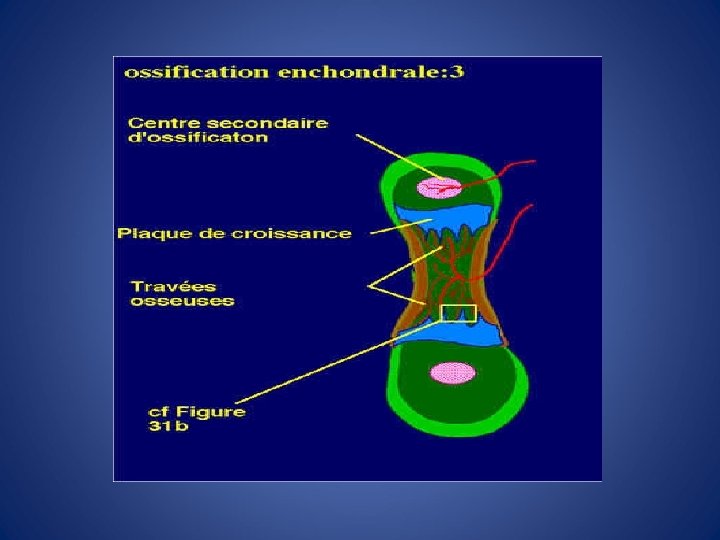 ossification enchondrale:3

Centre secondaire d'ossificaton

Plaque de croissance

Travées osseuses

cf Figure 31b